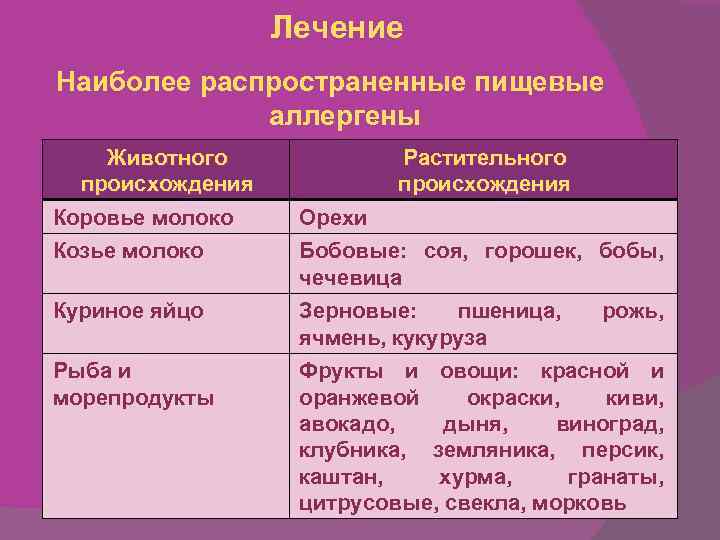 Лечение

Наиболее распространенные пищевые аллергены

| Животного происхождения | Растительного происхождения |
|---|---|
| Коровье молоко | Орехи |
| Козье молоко | Бобовые: соя, горошек, бобы, чечевица |
| Куриное яйцо | Зерновые: пшеница, рожь, ячмень, кукуруза |
| Рыба и морепродукты | Фрукты и овощи: красной и оранжевой окраски, киви, авокадо, дыня, виноград, клубника, земляника, персик, каштан, хурма, гранаты, цитрусовые, свекла, морковь |